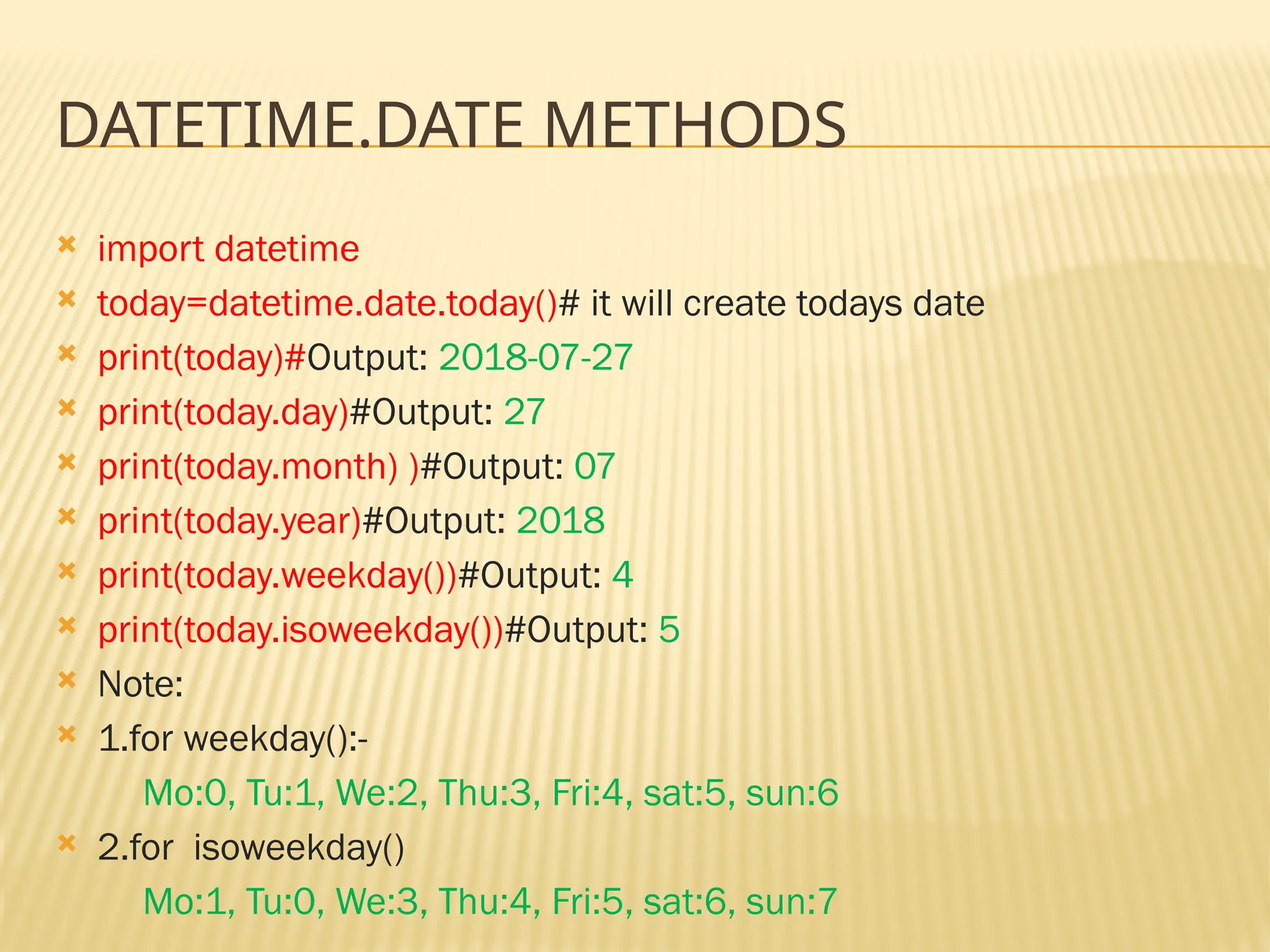 DATETIME.DATE METHODS

import datetime

today=datetime.date.today()# it will create todays date

print(today)#Output: 2018-07-27

print(today.day)#Output: 27

print(today.month) )#Output: 07

print(today.year)#Output: 2018

print(today.weekday())#Output: 4

print(today.isoweekday())#Output: 5

Note:

1.for weekday():-

Mo:0, Tu:1, We:2, Thu:3, Fri:4, sat:5, sun:6

2.for isoweekday()

Mo:1, Tu:0, We:3, Thu:4, Fri:5, sat:6, sun:7